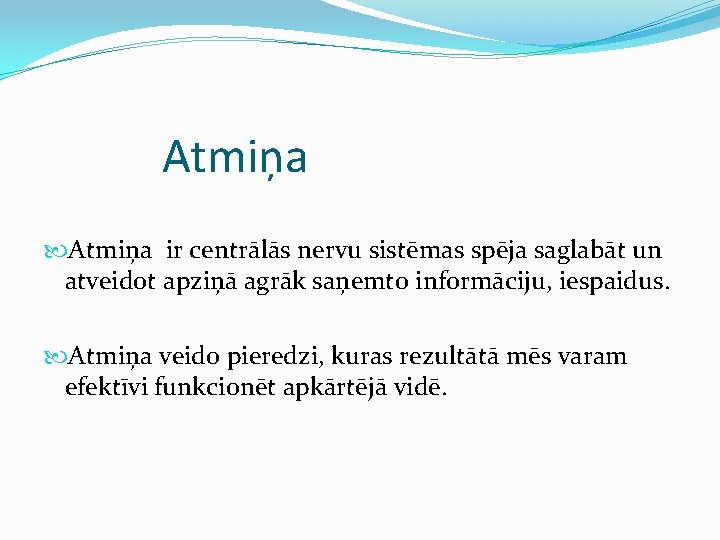 Atmiņa

Atmiņa ir centrālās nervu sistēmas spēja saglabāt un atveidot apziņā agrāk saņemto informāciju, iespaidus.

Atmiņa veido pieredzi, kuras rezultātā mēs varam efektīvi funkcionēt apkārtējā vidē.